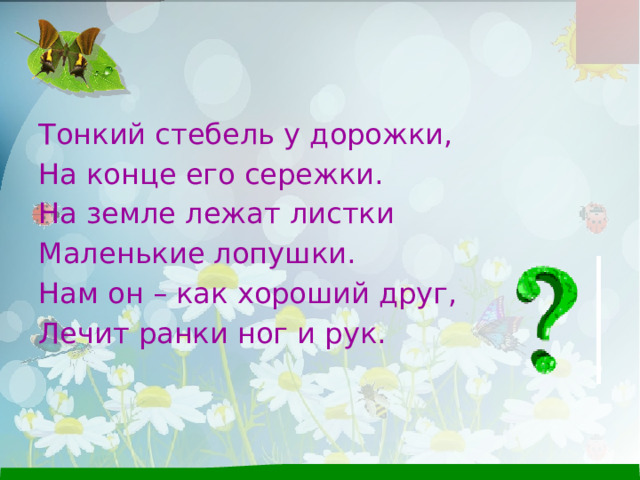 Тонкий стебель у дорожки,
На конце его сережки.
На земле лежат листки
Маленькие лопушки.
Нам он – как хороший друг,
Лечит ранки ног и рук.

?